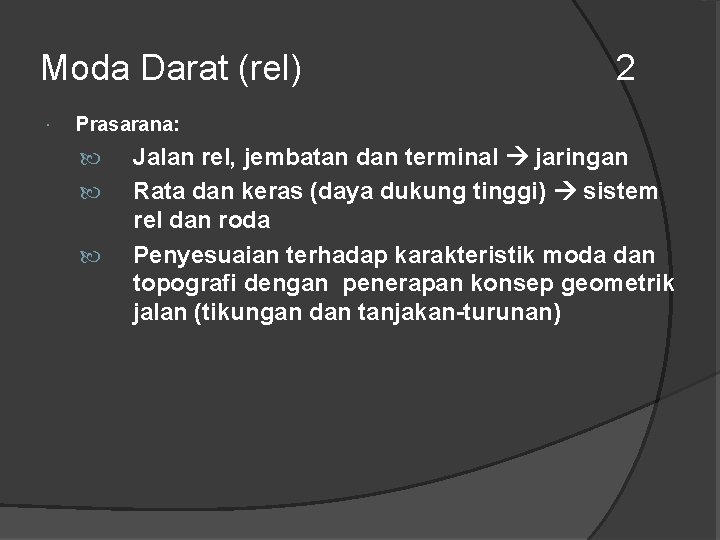 Moda Darat (rel) 2

Prasarana:

Jalan rel, jembatan dan terminal → jaringan

Rata dan keras (daya dukung tinggi) → sistem rel dan roda

Penyesuaian terhadap karakteristik moda dan topografi dengan penerapan konsep geometrik jalan (tikungan dan tanjakan-turunan)